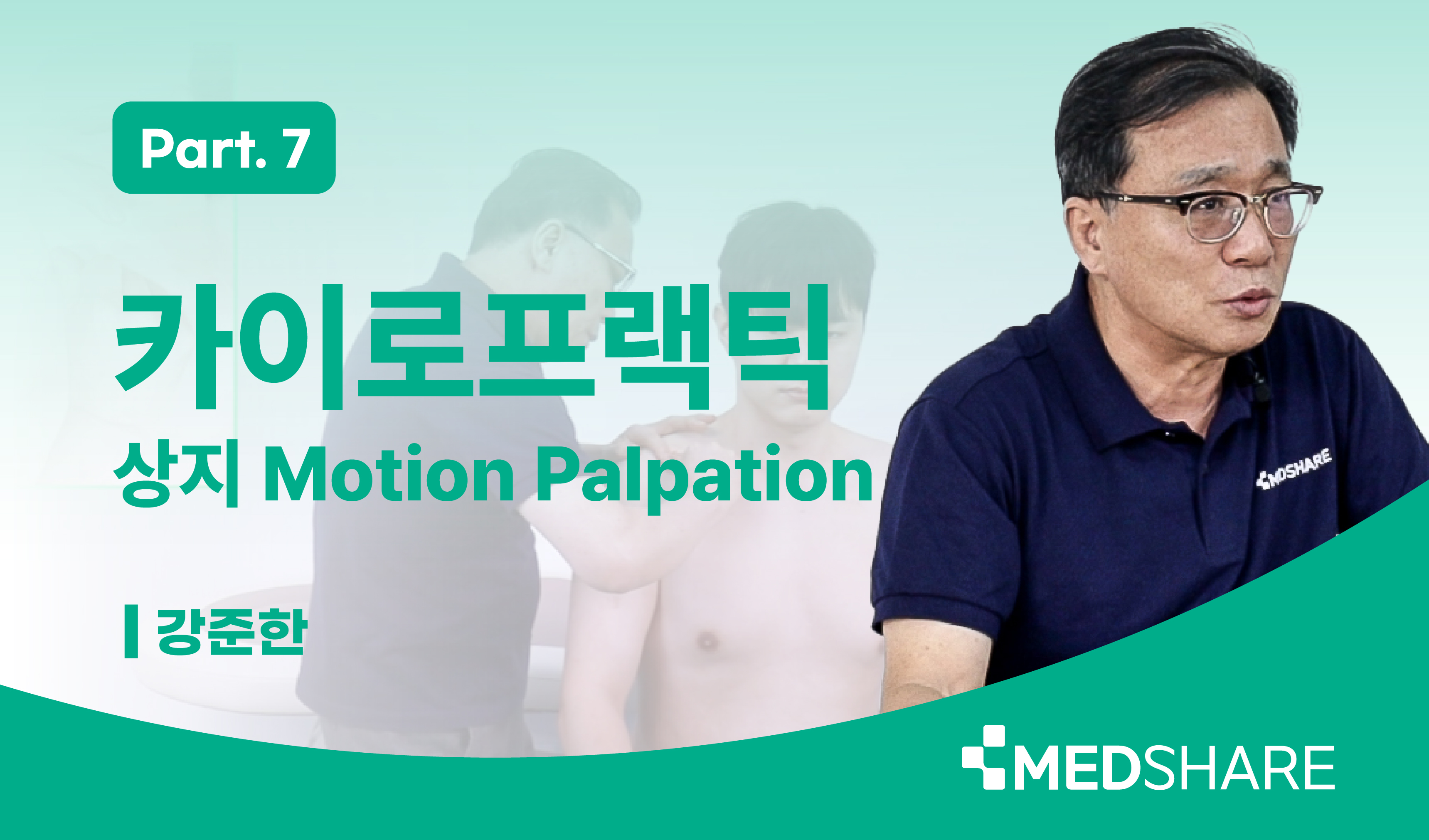 Part. 7

카이로프랙틱

상지 Motion Palpation

강준한

MEDSHARE

MEDSHARE